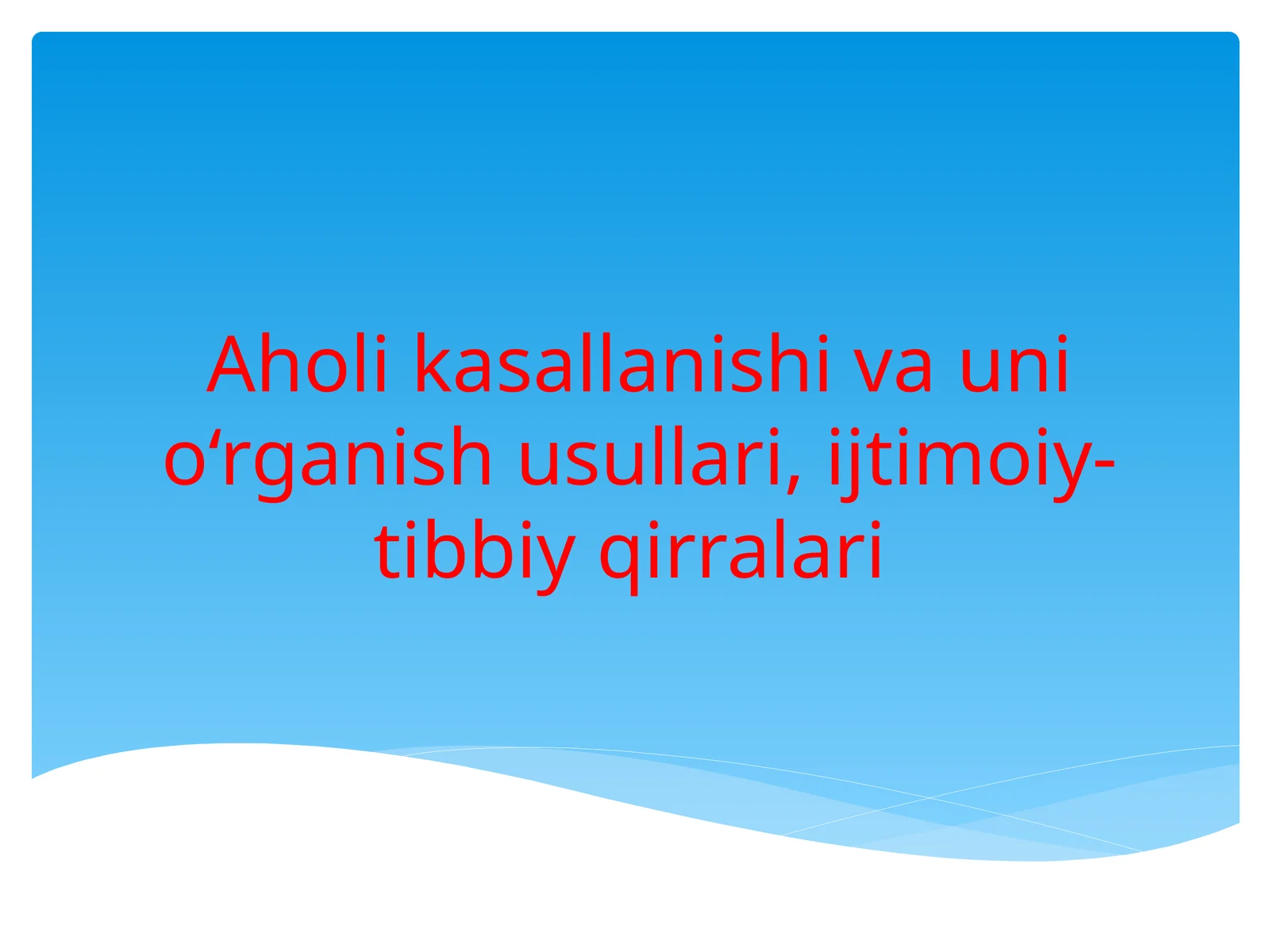 Aholi kasallanishi va uni o‘rganish usullari, ijtimoiy-tibbiy qirralari